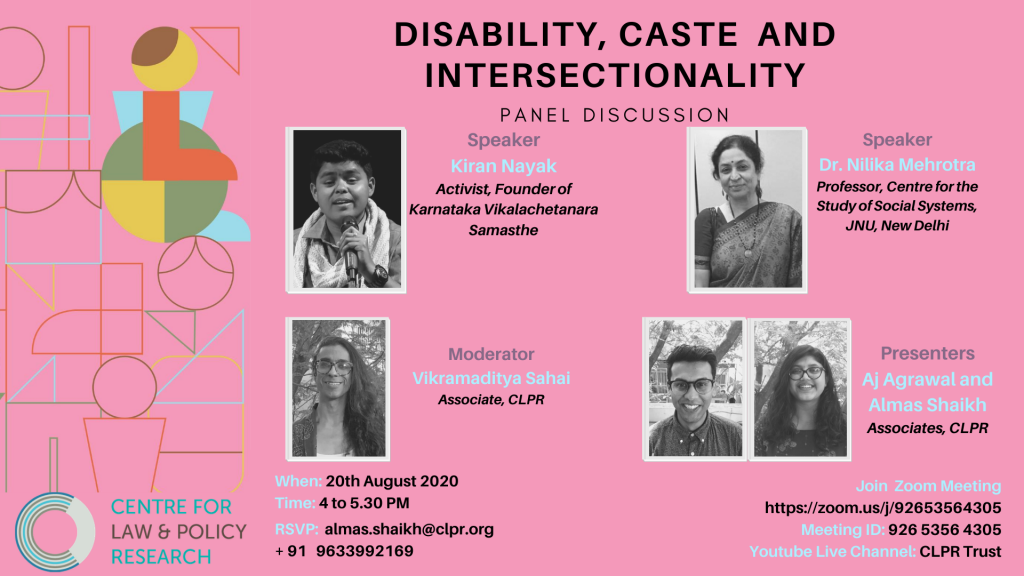 DISABILITY, CASTE AND INTERSECTIONALITY

PANEL DISCUSSION

Speaker
Kiran Nayak
Activist, Founder of Karnataka Vikalachetanara Samasthe

Speaker
Dr. Nilika Mehrotra
Professor, Centre for the Study of Social Systems, JNU, New Delhi

Moderator
Vikramaditya Sahai
Associate, CLPR

Presenters
Aj Agrawal and Almas Shaikh
Associates, CLPR

When: 20th August 2020
Time: 4 to 5.30 PM
RSVP: almas.shaikh@clpr.org
+ 91 9633992169

CENTRE FOR LAW & POLICY RESEARCH

Join Zoom Meeting
https://zoom.us/j/92653564305
Meeting ID: 926 5356 4305
Youtube Live Channel: CLPR Trust